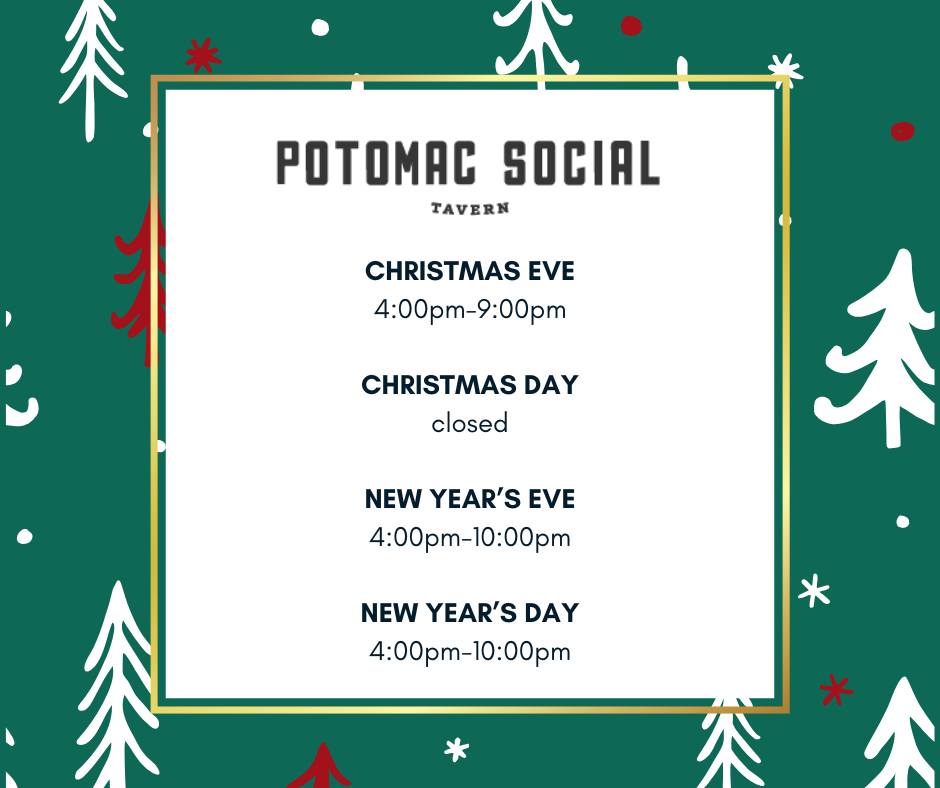 POTOMAC SOCIAL
TAVERN

CHRISTMAS EVE
4:00pm-9:00pm

CHRISTMAS DAY
closed

NEW YEAR'S EVE
4:00pm-10:00pm

NEW YEAR'S DAY
4:00pm-10:00pm